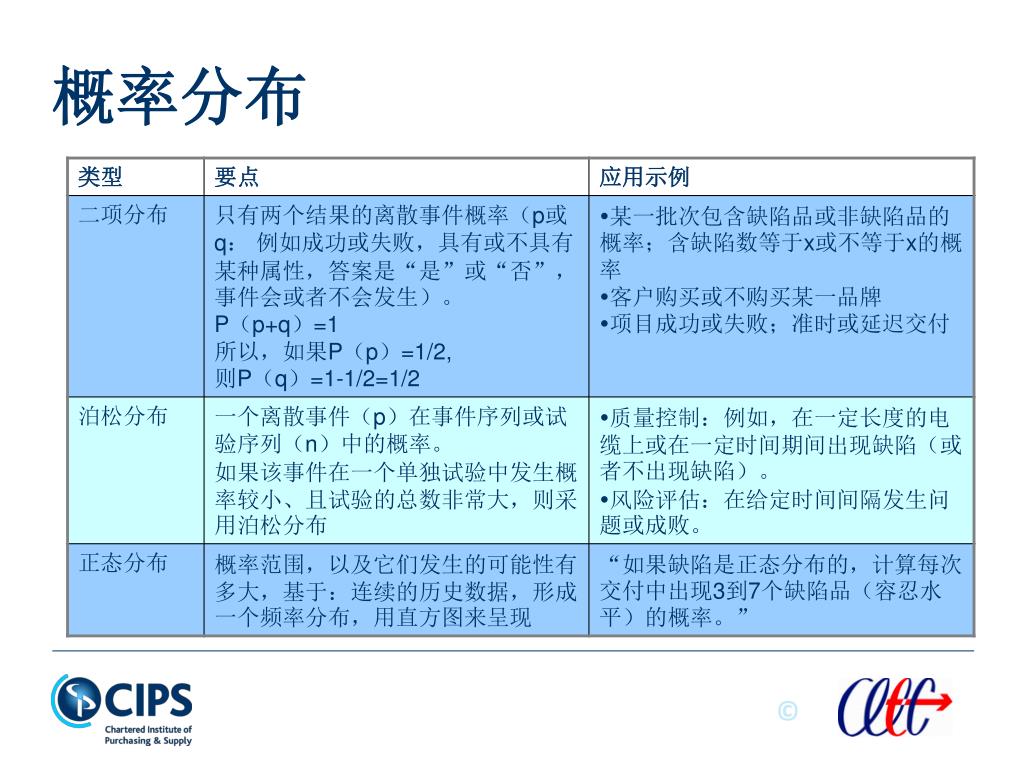 概率分布

| 类型 | 要点 | 应用示例 |
|---|---|---|
| 二项分布 | 只有两个结果的离散事件概率（p或q： 例如成功或失败，具有或不具有某种属性，答案是“是”或“否”，事件会或者不会发生）。 P（p+q）=1 所以，如果P（p）=1/2, 则P（q）=1-1/2=1/2 | •某一批次包含缺陷品或非缺陷品的概率；含缺陷数等于x或不等于x的概率 •客户购买或不购买某一品牌 •项目成功或失败；准时或延迟交付 |
| 泊松分布 | 一个离散事件（p）在事件序列或试验序列（n）中的概率。 如果该事件在一个单独试验中发生概率较小、且试验的总数非常大，则采用泊松分布 | •质量控制：例如，在一定长度的电缆上或在一定时间期间出现缺陷（或者不出现缺陷）。 •风险评估：在给定时间间隔发生问题或成败。 |
| 正态分布 | 概率范围，以及它们发生的可能性有多大，基于：连续的历史数据，形成一个频率分布，用直方图来呈现 | “如果缺陷是正态分布的，计算每次交付中出现3到7个缺陷品（容忍水平）的概率。” |

CIPS
Chartered Institute of Purchasing & Supply

©